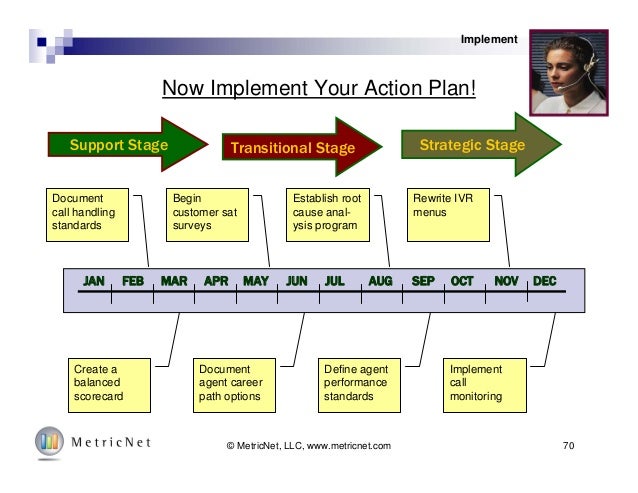 Implement

Now Implement Your Action Plan!

Support Stage

Transitional Stage

Strategic Stage

Document call handling standards

Begin customer sat surveys

Establish root cause analysis program

Rewrite IVR menus

JAN FEB MAR APR MAY JUN JUL AUG SEP OCT NOV DEC

Create a balanced scorecard

Document agent career path options

Define agent performance standards

Implement call monitoring

MetricNet

© MetricNet, LLC, www.metricnet.com

70